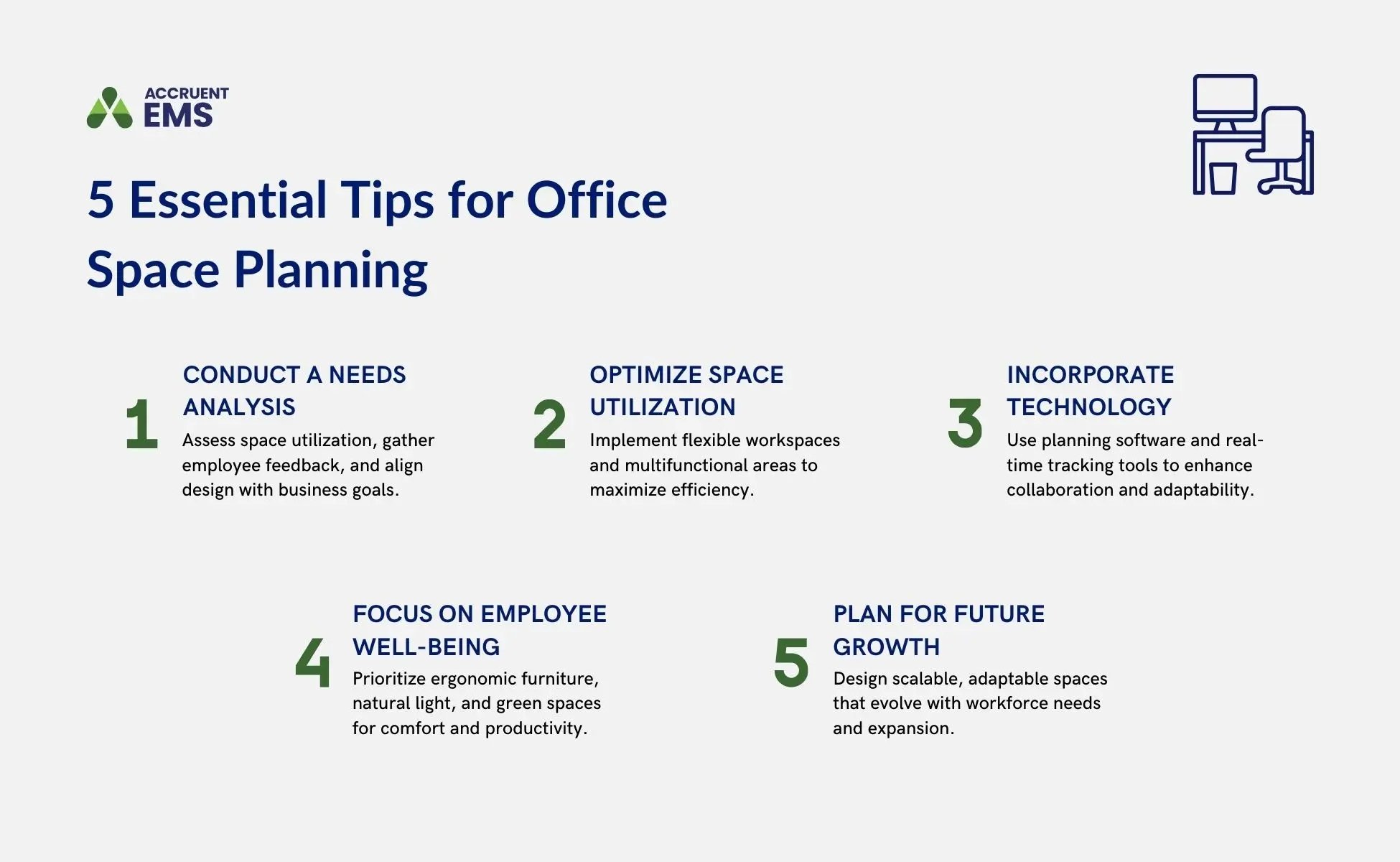 ACCRUENT EMS

5 Essential Tips for Office Space Planning

1
CONDUCT A NEEDS ANALYSIS
Assess space utilization, gather employee feedback, and align design with business goals.

2
OPTIMIZE SPACE UTILIZATION
Implement flexible workspaces and multifunctional areas to maximize efficiency.

3
INCORPORATE TECHNOLOGY
Use planning software and real-time tracking tools to enhance collaboration and adaptability.

4
FOCUS ON EMPLOYEE WELL-BEING
Prioritize ergonomic furniture, natural light, and green spaces for comfort and productivity.

5
PLAN FOR FUTURE GROWTH
Design scalable, adaptable spaces that evolve with workforce needs and expansion.